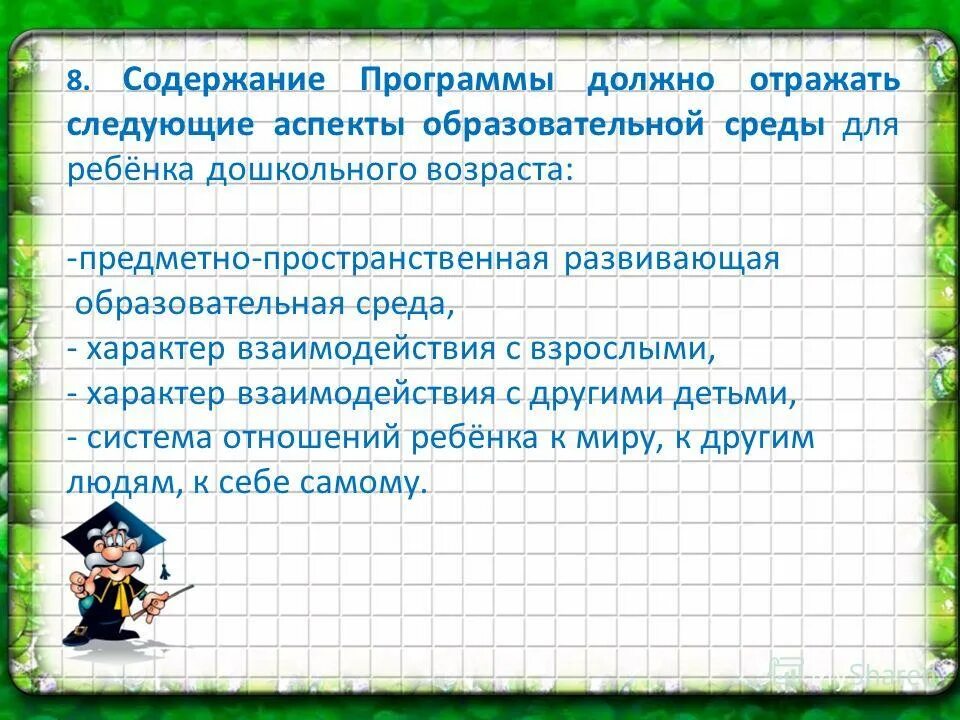 8. Содержание Программы должно отражать следующие аспекты образовательной среды для ребёнка дошкольного возраста:

-предметно-пространственная развивающая образовательная среда,
- характер взаимодействия с взрослыми,
- характер взаимодействия с другими детьми,
- система отношений ребёнка к миру, к другим людям, к себе самому.

MyShared